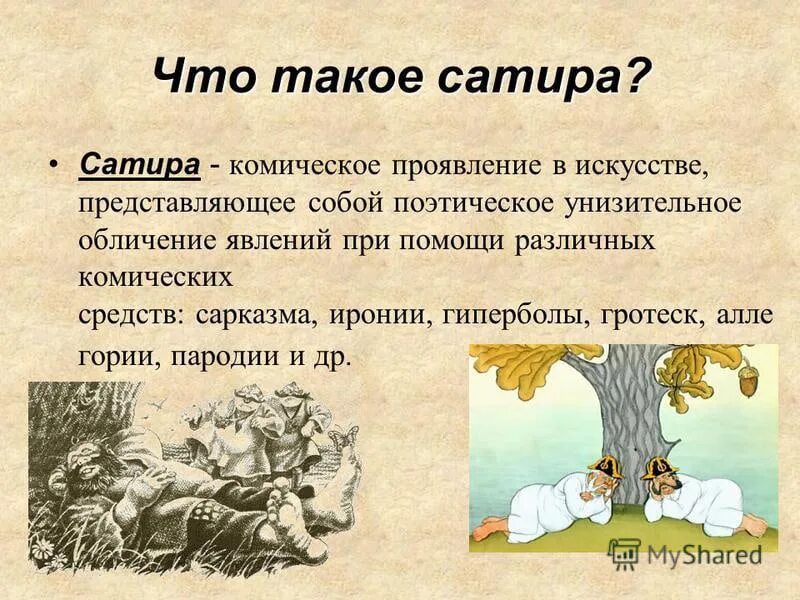 Что такое сатира?

• Сатира - комическое проявление в искусстве, представляющее собой поэтическое унизительное обличение явлений при помощи различных комических средств: сарказма, иронии, гиперболы, гротеск, алле гории, пародии и др.

MyShared